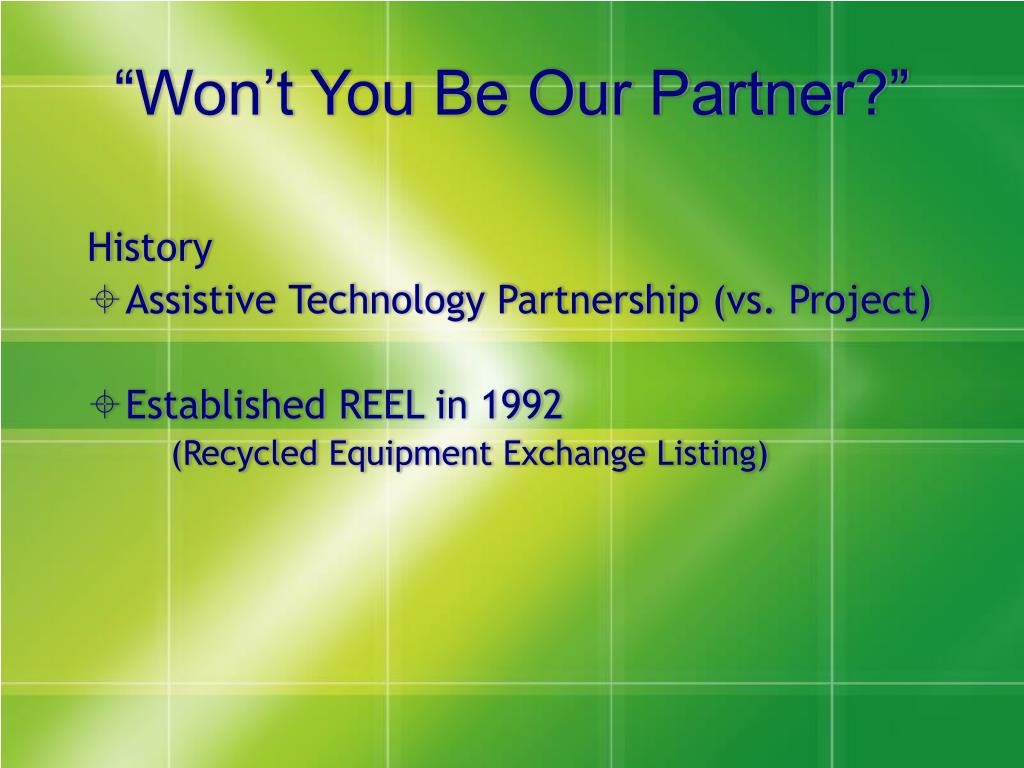 “Won’t You Be Our Partner?”

History

Assistive Technology Partnership (vs. Project)

Established REEL in 1992
(Recycled Equipment Exchange Listing)